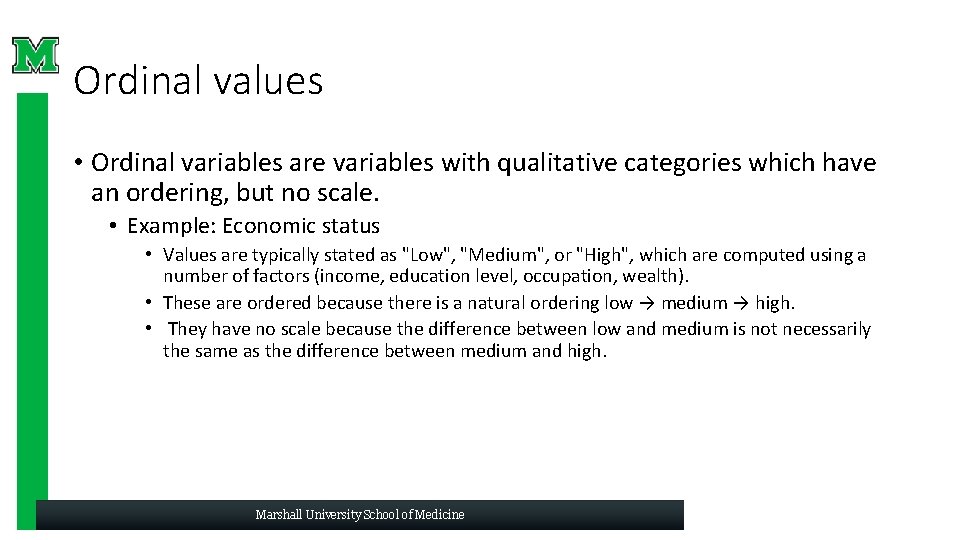 M

Ordinal values

• Ordinal variables are variables with qualitative categories which have an ordering, but no scale.
• Example: Economic status
• Values are typically stated as "Low", "Medium", or "High", which are computed using a number of factors (income, education level, occupation, wealth).
• These are ordered because there is a natural ordering low → medium → high.
• They have no scale because the difference between low and medium is not necessarily the same as the difference between medium and high.

Marshall University School of Medicine